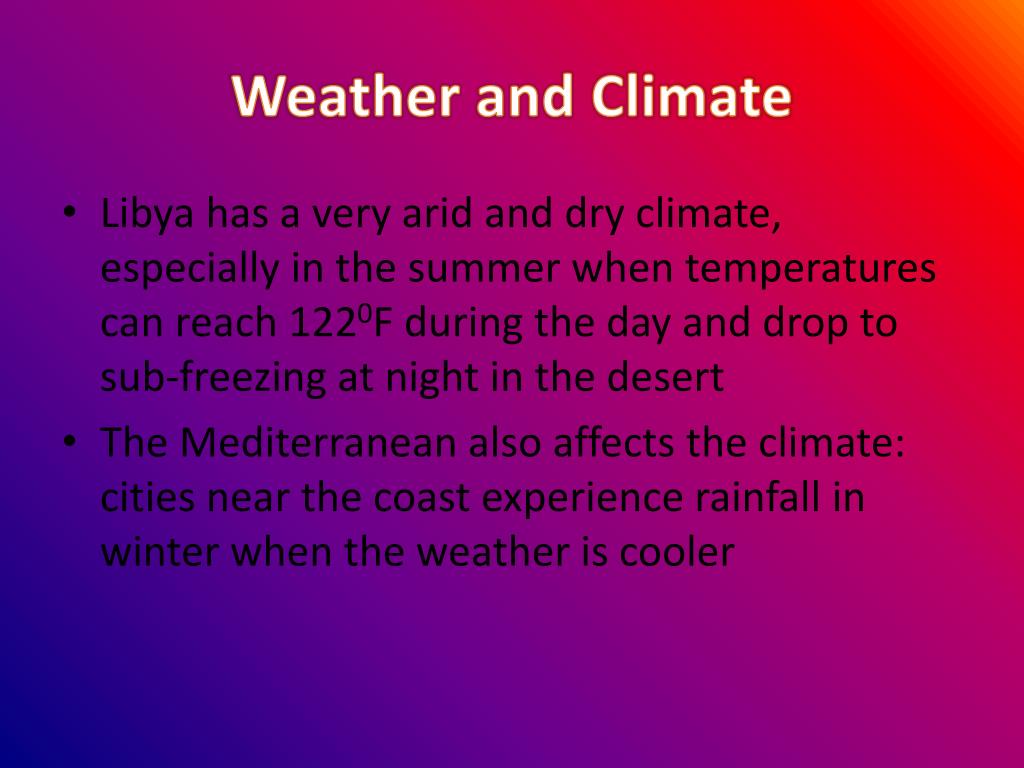 Weather and Climate

• Libya has a very arid and dry climate, especially in the summer when temperatures can reach $122^0$F during the day and drop to sub-freezing at night in the desert
• The Mediterranean also affects the climate: cities near the coast experience rainfall in winter when the weather is cooler